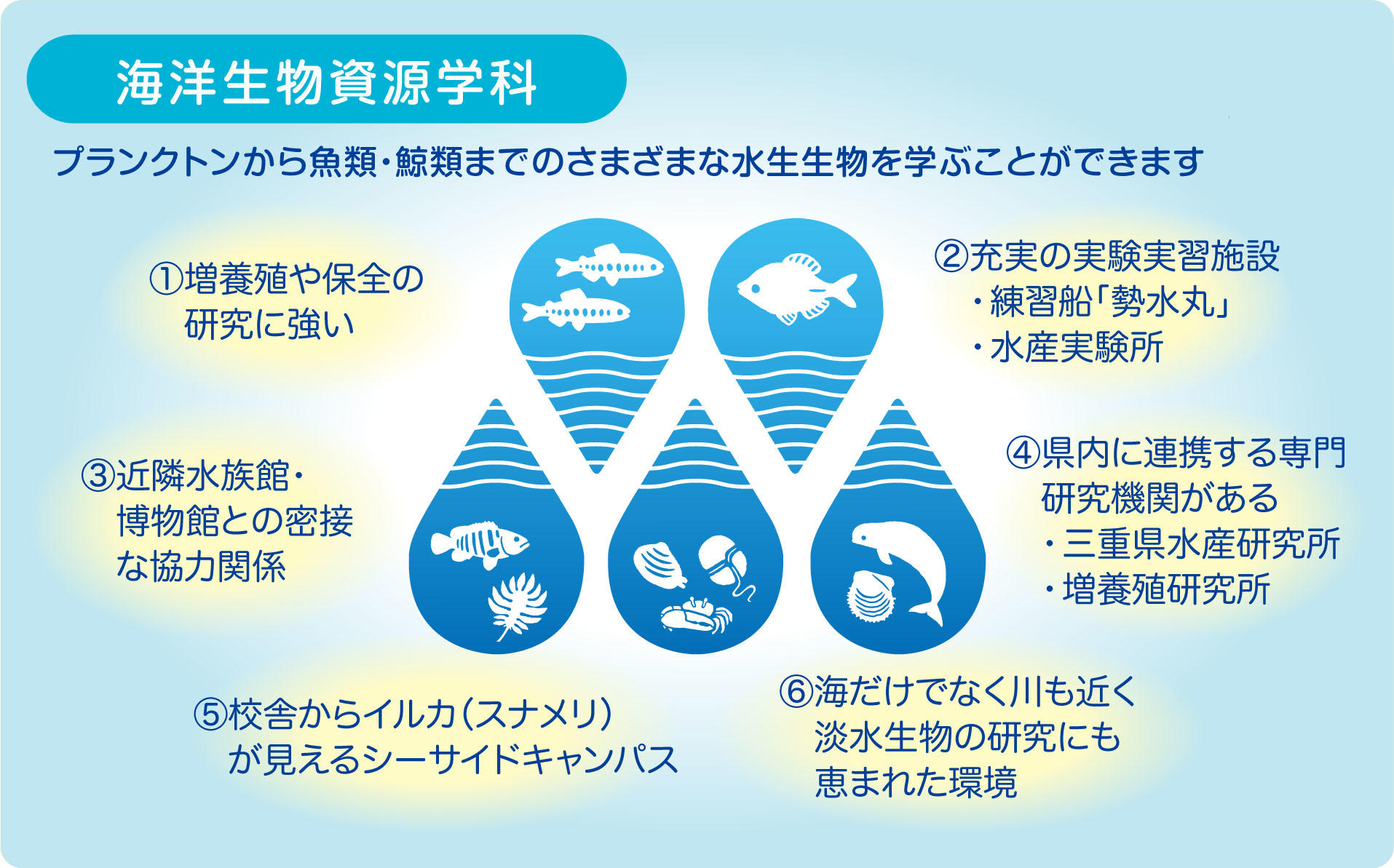 海洋生物資源学科

プランクトンから魚類・鯨類までのさまざまな水生生物を学ぶことができます

①増養殖や保全の研究に強い

②充実の実験実習施設
・練習船「勢水丸」
・水産実験所

③近隣水族館・博物館との密接な協力関係

④県内に連携する専門研究機関がある
・三重県水産研究所
・増養殖研究所

⑤校舎からイルカ(スナメリ)が見えるシーサイドキャンパス

⑥海だけでなく川も近く淡水生物の研究にも恵まれた環境